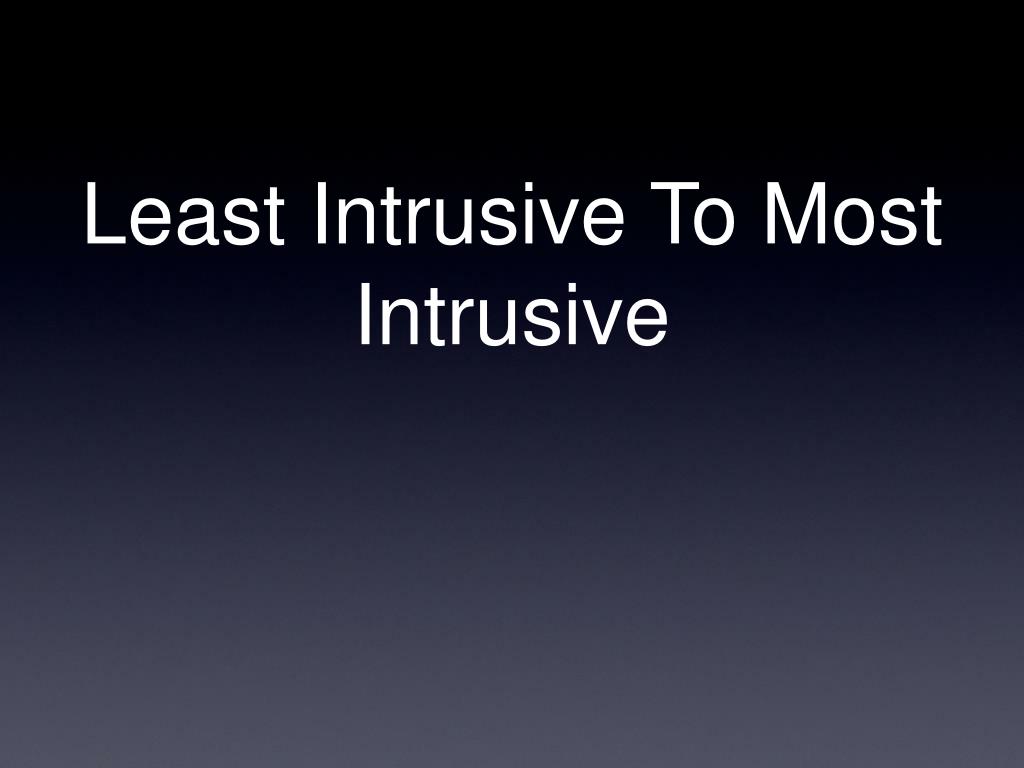 Least Intrusive To Most Intrusive